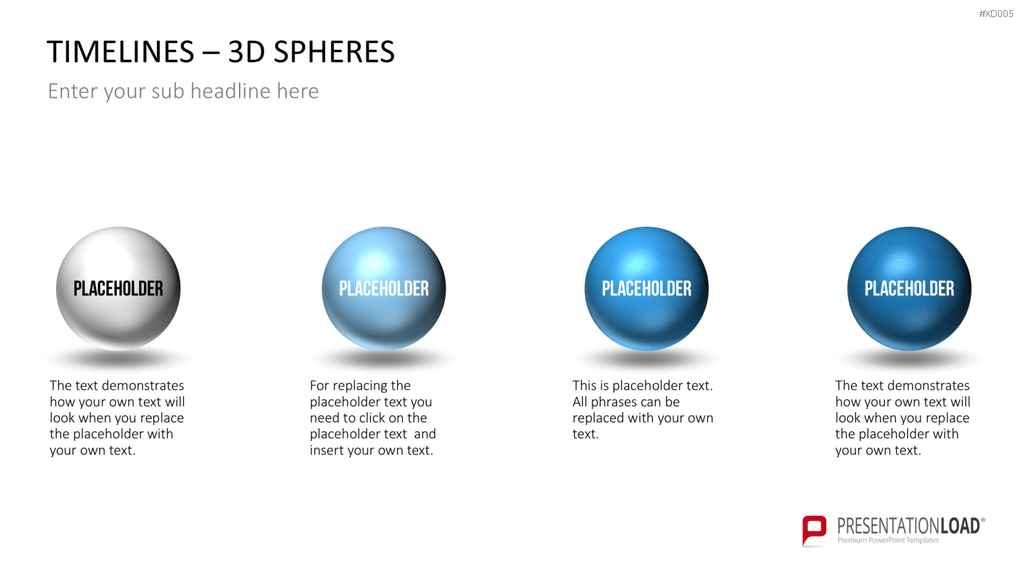 #XD005

TIMELINES – 3D SPHERES

Enter your sub headline here

PLACEHOLDER

The text demonstrates how your own text will look when you replace the placeholder with your own text.

PLACEHOLDER

For replacing the placeholder text you need to click on the placeholder text and insert your own text.

PLACEHOLDER

This is placeholder text. All phrases can be replaced with your own text.

PLACEHOLDER

The text demonstrates how your own text will look when you replace the placeholder with your own text.

PRESENTATIONLOAD®
Premium PowerPoint Templates